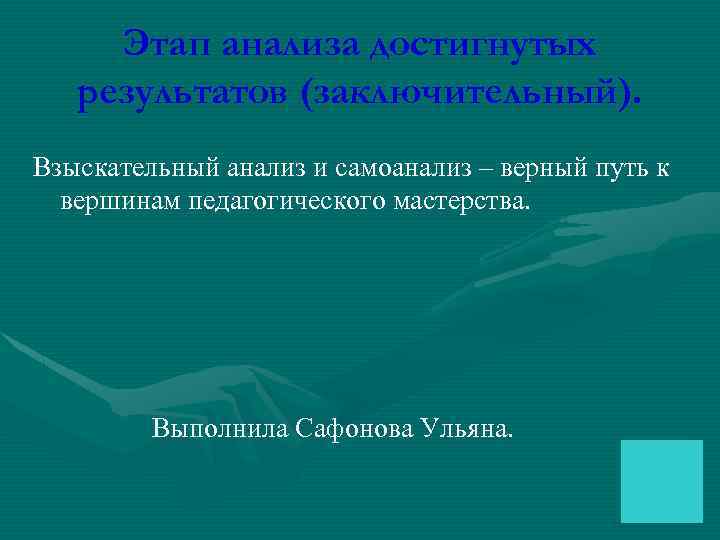 Этап анализа достигнутых результатов (заключительный).

Взыскательный анализ и самоанализ – верный путь к вершинам педагогического мастерства.

Выполнила Сафонова Ульяна.